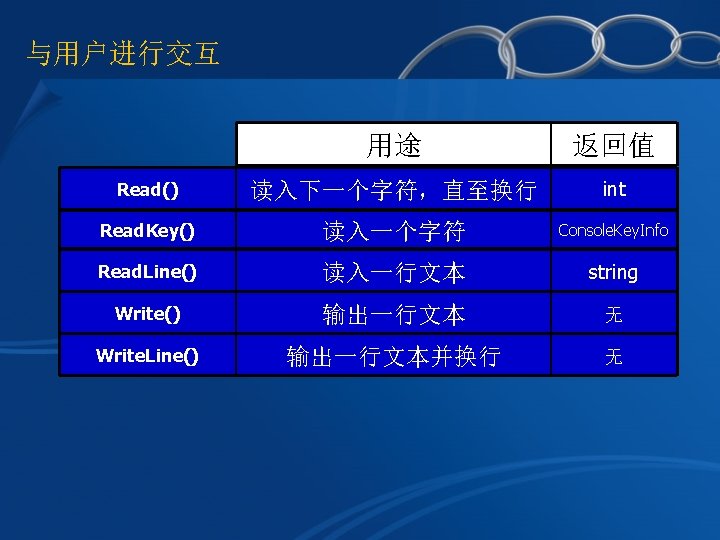 与用户进行交互

|  | 用途 | 返回值 |
|---|---|---|
| Read() | 读入下一个字符，直至换行 | int |
| ReadKey() | 读入一个字符 | ConsoleKeyInfo |
| ReadLine() | 读入一行文本 | string |
| Write() | 输出一行文本 | 无 |
| WriteLine() | 输出一行文本并换行 | 无 |